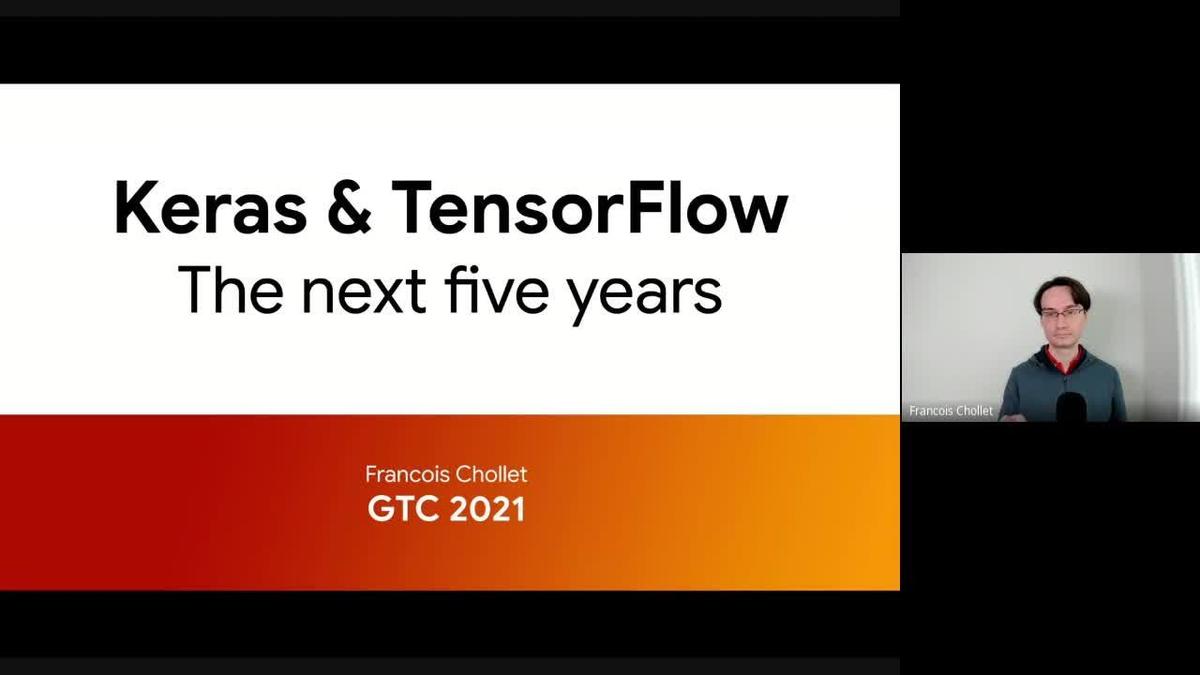 Keras & TensorFlow
The next five years

Francois Chollet
GTC 2021

Francois Chollet